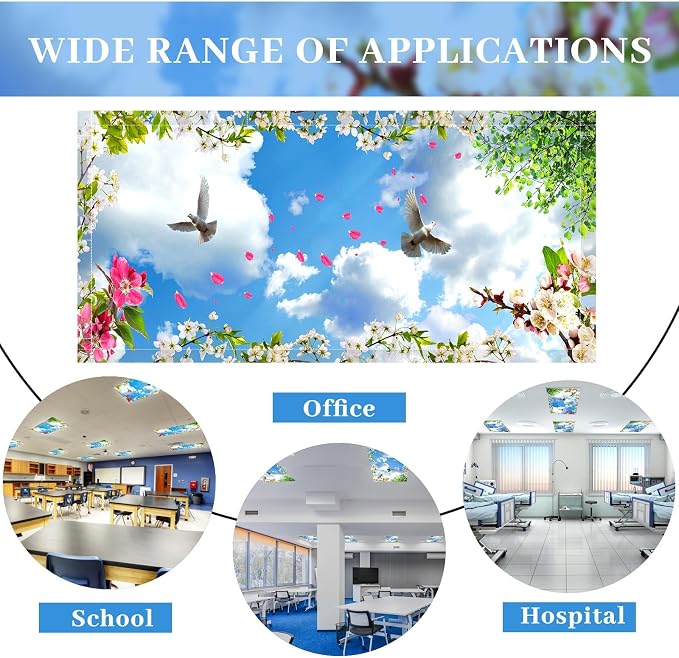 WIDE RANGE OF APPLICATIONS

Office

School

Hospital